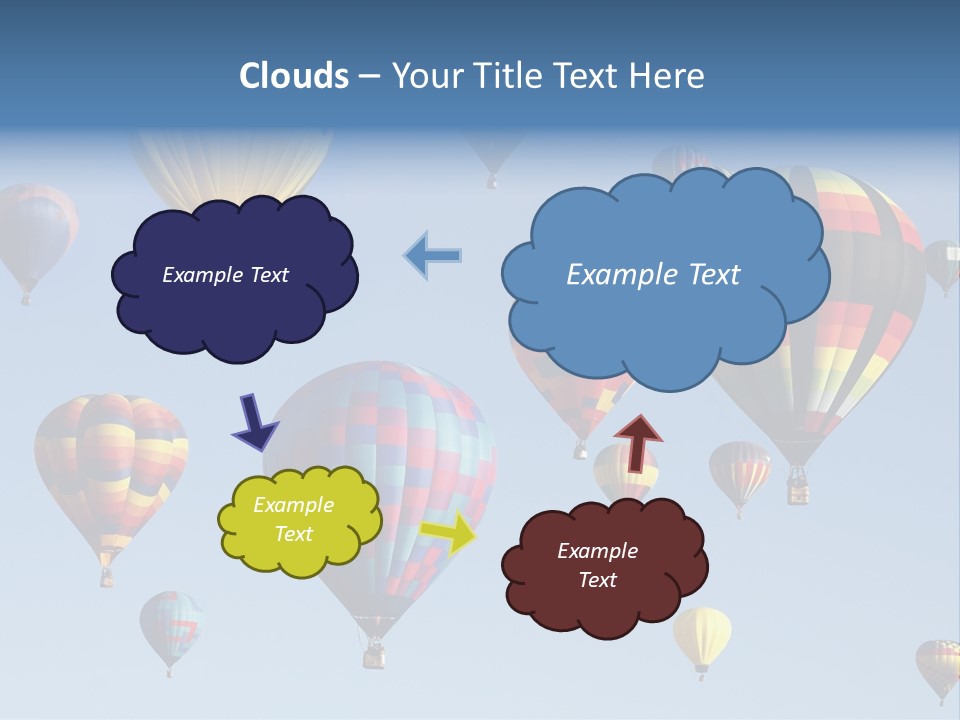 Clouds – Your Title Text Here

Example Text

Example Text

Example Text

Example Text